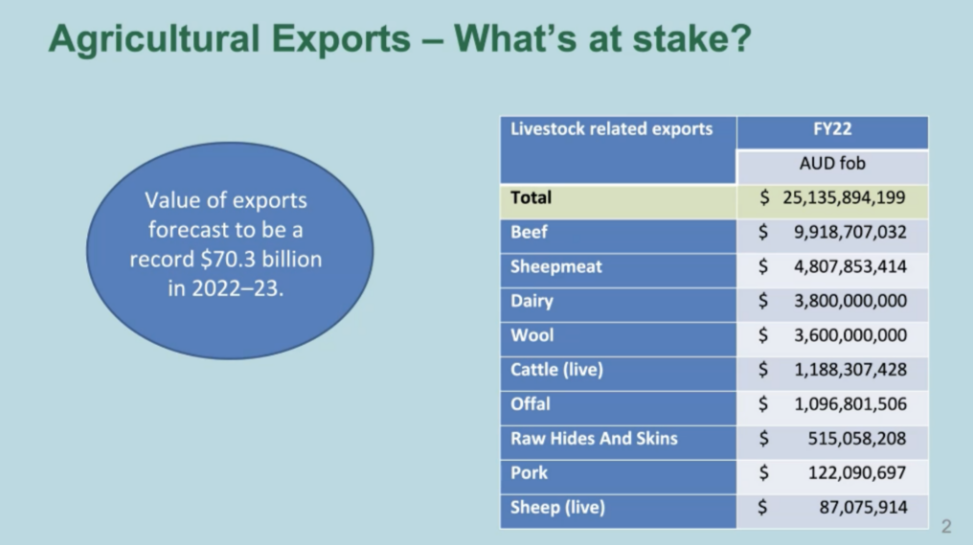 Agricultural Exports – What's at stake?

Value of exports forecast to be a record \$70.3 billion in 2022–23.

| Livestock related exports | FY22 |
|---|---|
| | AUD fob |
| Total | \$ 25,135,894,199 |
| Beef | \$ 9,918,707,032 |
| Sheepmeat | \$ 4,807,853,414 |
| Dairy | \$ 3,800,000,000 |
| Wool | \$ 3,600,000,000 |
| Cattle (live) | \$ 1,188,307,428 |
| Offal | \$ 1,096,801,506 |
| Raw Hides And Skins | \$ 515,058,208 |
| Pork | \$ 122,090,697 |
| Sheep (live) | \$ 87,075,914 |

2